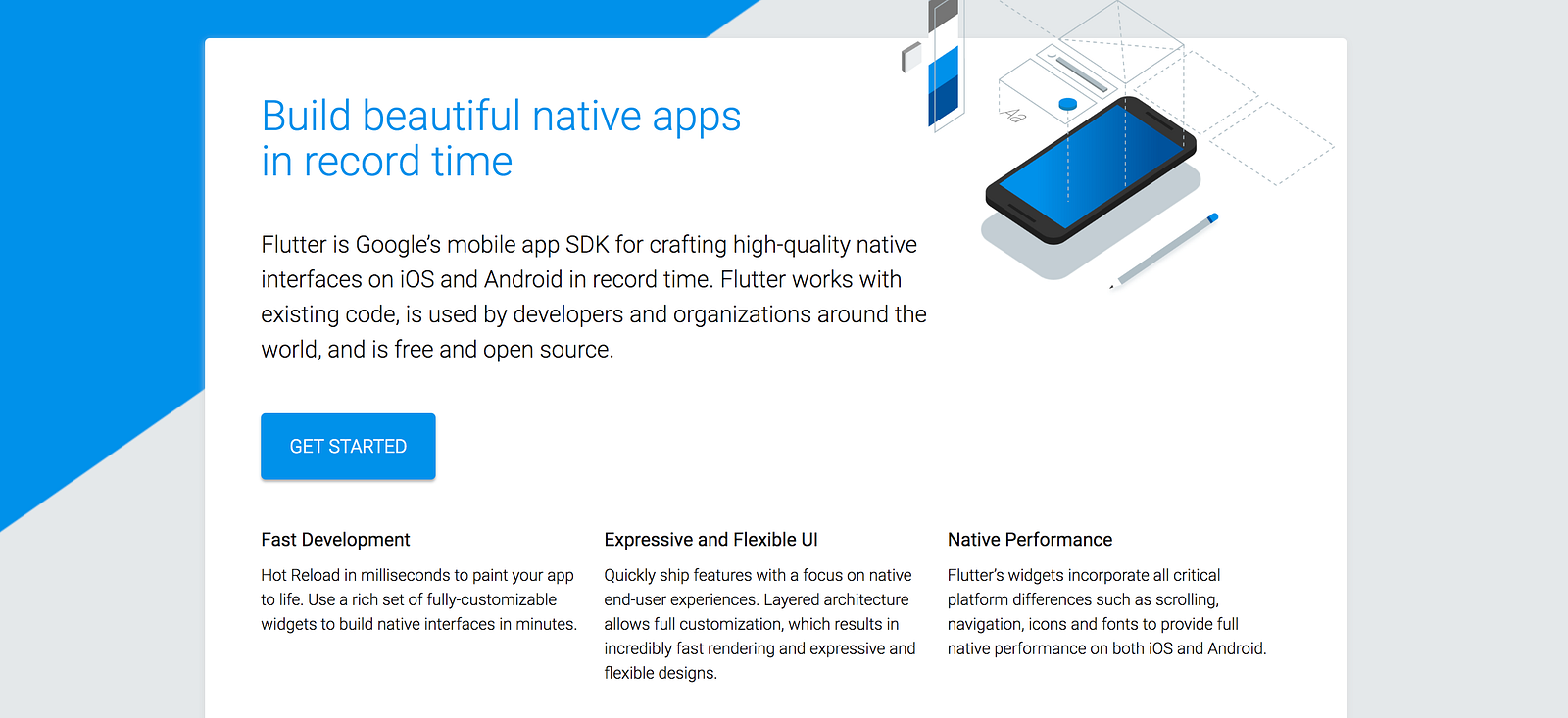 Build beautiful native apps
in record time

Flutter is Google's mobile app SDK for crafting high-quality native interfaces on iOS and Android in record time. Flutter works with existing code, is used by developers and organizations around the world, and is free and open source.

GET STARTED

Aa

Fast Development

Hot Reload in milliseconds to paint your app to life. Use a rich set of fully-customizable widgets to build native interfaces in minutes.

Expressive and Flexible UI

Quickly ship features with a focus on native end-user experiences. Layered architecture allows full customization, which results in incredibly fast rendering and expressive and flexible designs.

Native Performance

Flutter's widgets incorporate all critical platform differences such as scrolling, navigation, icons and fonts to provide full native performance on both iOS and Android.